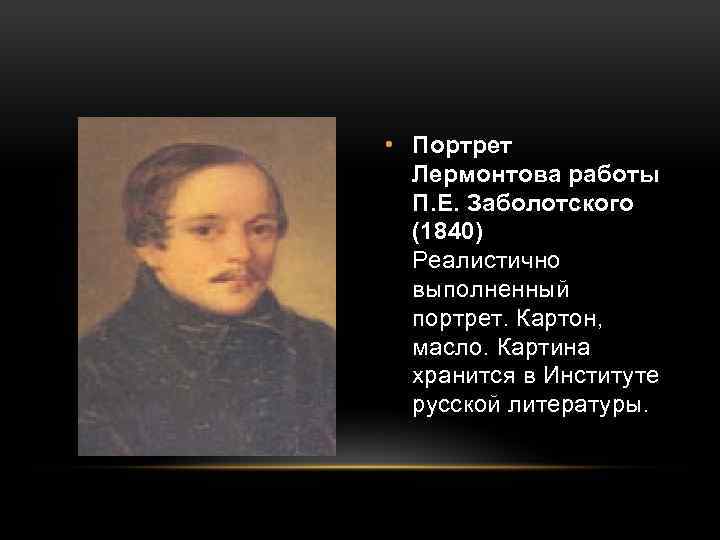 • Портрет Лермонтова работы П.Е. Заболотского (1840) Реалистично выполненный портрет. Картон, масло. Картина хранится в Институте русской литературы.